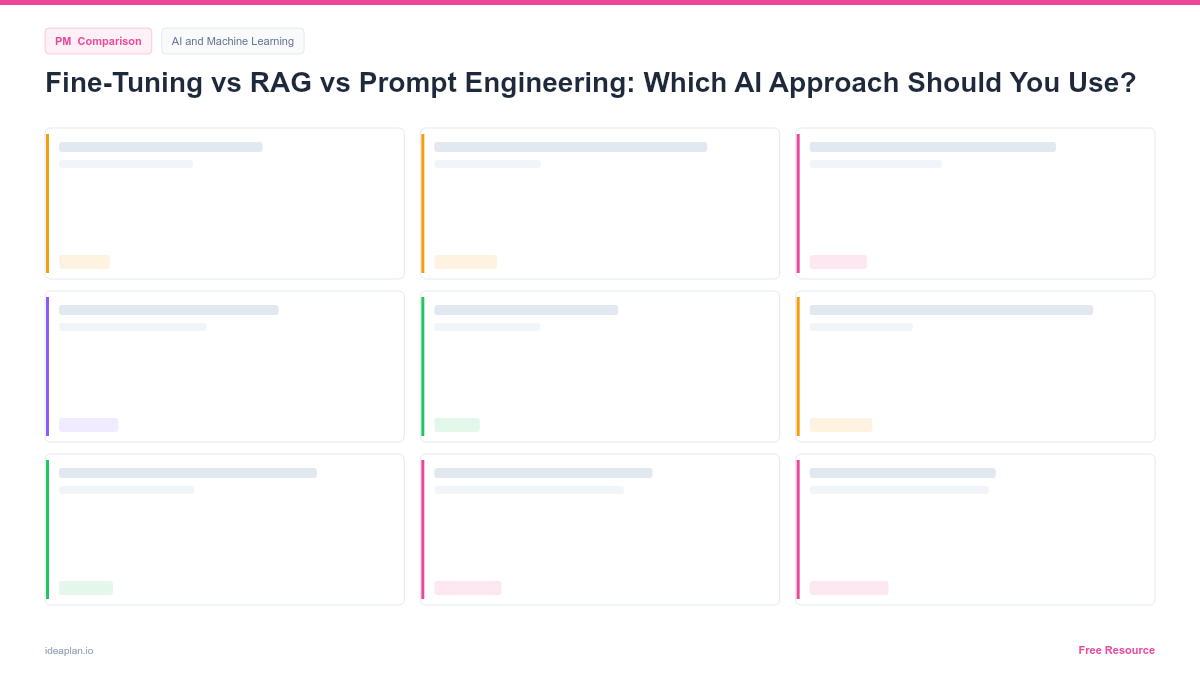 PM Comparison

AI and Machine Learning

Fine-Tuning vs RAG vs Prompt Engineering: Which AI Approach Should You Use?

ideaplan.io

Free Resource